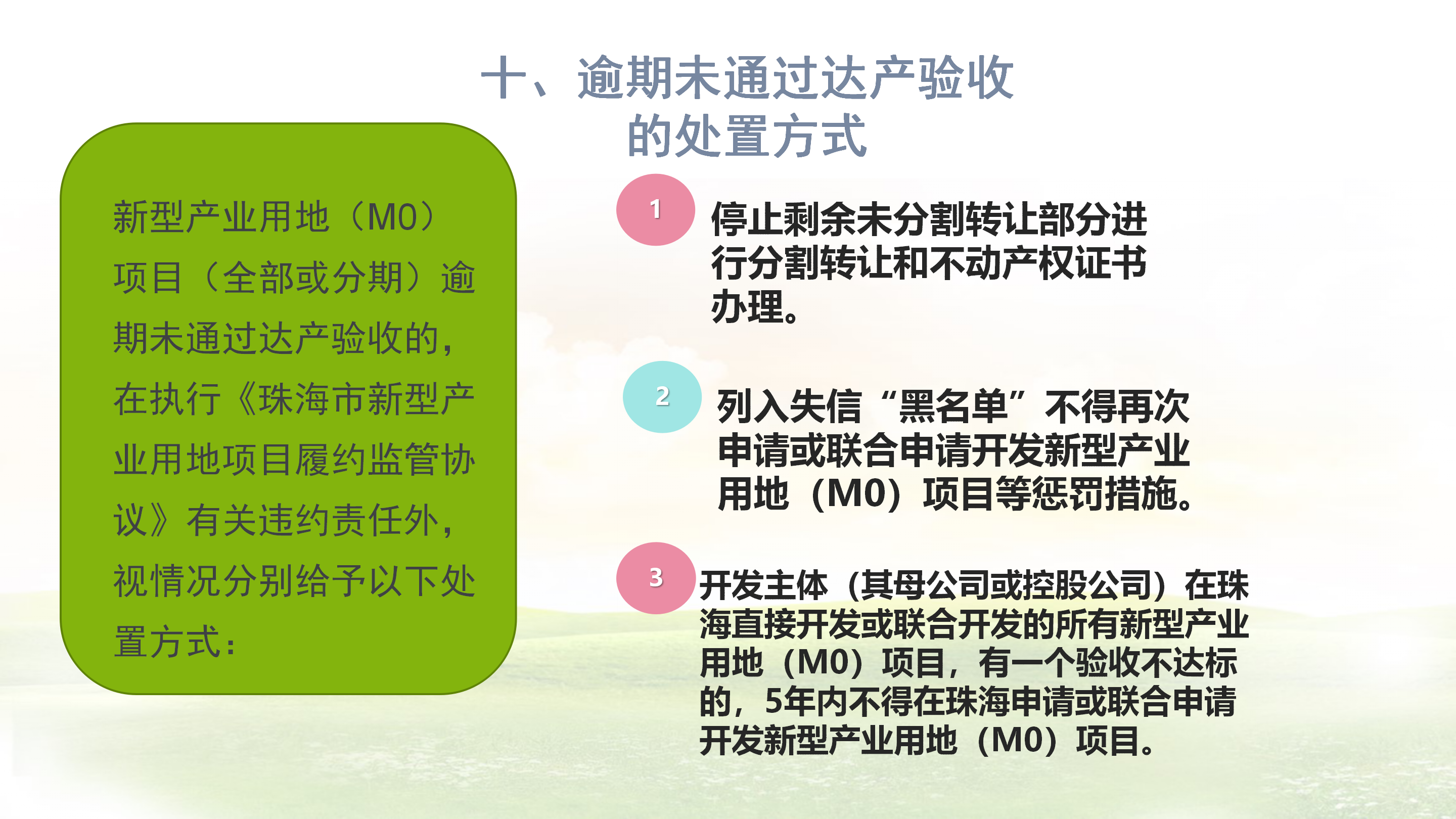 十、逾期未通过达产验收的处置方式

新型产业用地（M0）项目（全部或分期）逾期未通过达产验收的，在执行《珠海市新型产业用地项目履约监管协议》有关违约责任外，视情况分别给予以下处置方式：

1

停止剩余未分割转让部分进行分割转让和不动产权证书办理。

2

列入失信“黑名单”不得再次申请或联合申请开发新型产业用地（M0）项目等惩罚措施。

3

开发主体（其母公司或控股公司）在珠海直接开发或联合开发的所有新型产业用地（M0）项目，有一个验收不达标的，5年内不得在珠海申请或联合申请开发新型产业用地（M0）项目。